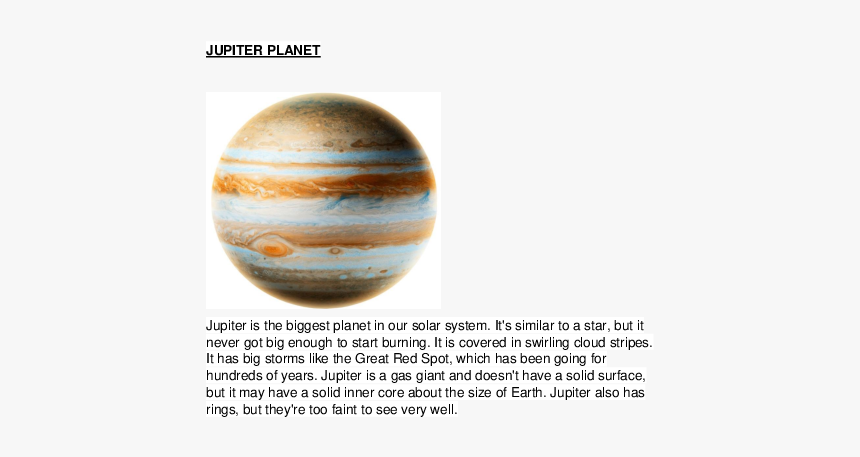 JUPITER PLANET

Jupiter is the biggest planet in our solar system. It's similar to a star, but it never got big enough to start burning. It is covered in swirling cloud stripes. It has big storms like the Great Red Spot, which has been going for hundreds of years. Jupiter is a gas giant and doesn't have a solid surface, but it may have a solid inner core about the size of Earth. Jupiter also has rings, but they're too faint to see very well.